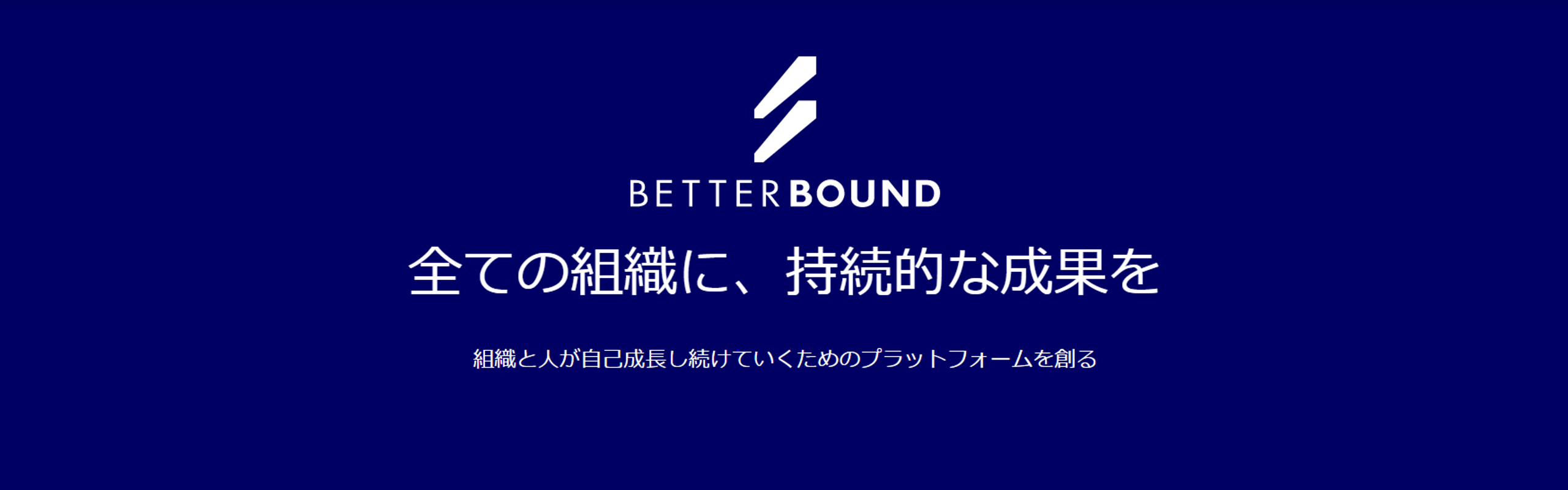 BETTERBOUND

全ての組織に、持続的な成果を

組織と人が自己成長し続けていくためのプラットフォームを創る